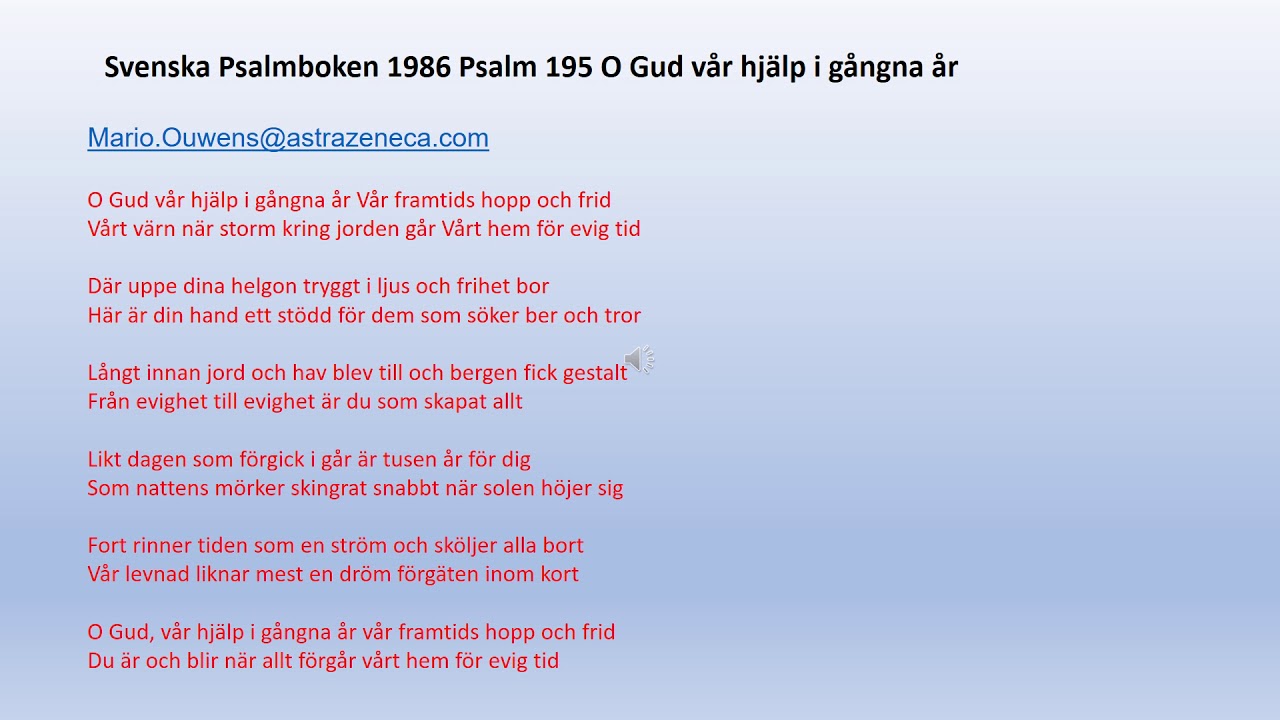 Svenska Psalmboken 1986 Psalm 195 O Gud vår hjälp i gångna år

Mario.Ouwens@astrazeneca.com

O Gud vår hjälp i gångna år Vår framtids hopp och frid
Vårt värn när storm kring jorden går Vårt hem för evig tid

Där uppe dina helgon tryggt i ljus och frihet bor
Här är din hand ett stödd för dem som söker ber och tror

Långt innan jord och hav blev till och bergen fick gestalt
Från evighet till evighet är du som skapat allt

Likt dagen som förgick i går är tusen år för dig
Som nattens mörker skingrat snabbt när solen höjer sig

Fort rinner tiden som en ström och sköljer alla bort
Vår levnad liknar mest en dröm förgäten inom kort

O Gud, vår hjälp i gångna år vår framtids hopp och frid
Du är och blir när allt förgår vårt hem för evig tid